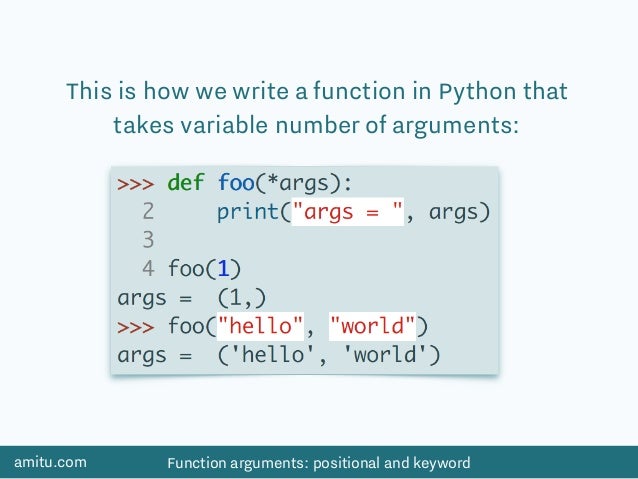 This is how we write a function in Python that takes variable number of arguments:

>>> def foo(*args):
  2     print("args = ", args)
  3
  4 foo(1)
args =  (1,)
>>> foo("hello", "world")
args =  ('hello', 'world')

amitu.com

Function arguments: positional and keyword